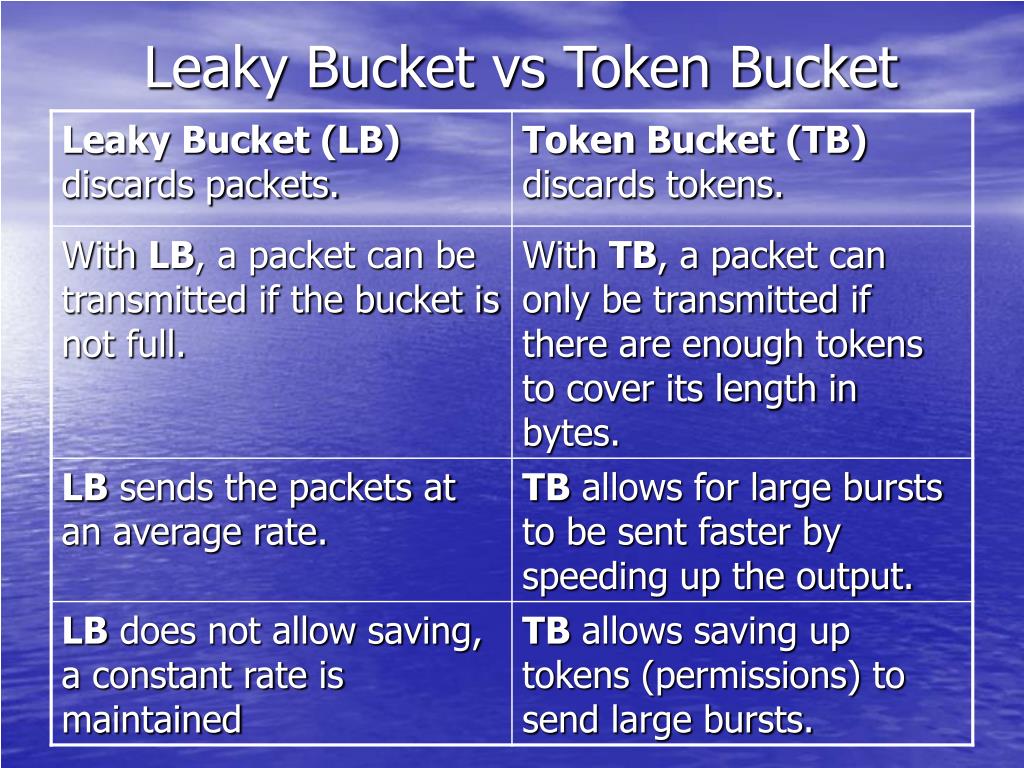 Leaky Bucket vs Token Bucket

| Leaky Bucket (LB) discards packets. | Token Bucket (TB) discards tokens. |
|---|---|
| With LB, a packet can be transmitted if the bucket is not full. | With TB, a packet can only be transmitted if there are enough tokens to cover its length in bytes. |
| LB sends the packets at an average rate. | TB allows for large bursts to be sent faster by speeding up the output. |
| LB does not allow saving, a constant rate is maintained | TB allows saving up tokens (permissions) to send large bursts. |